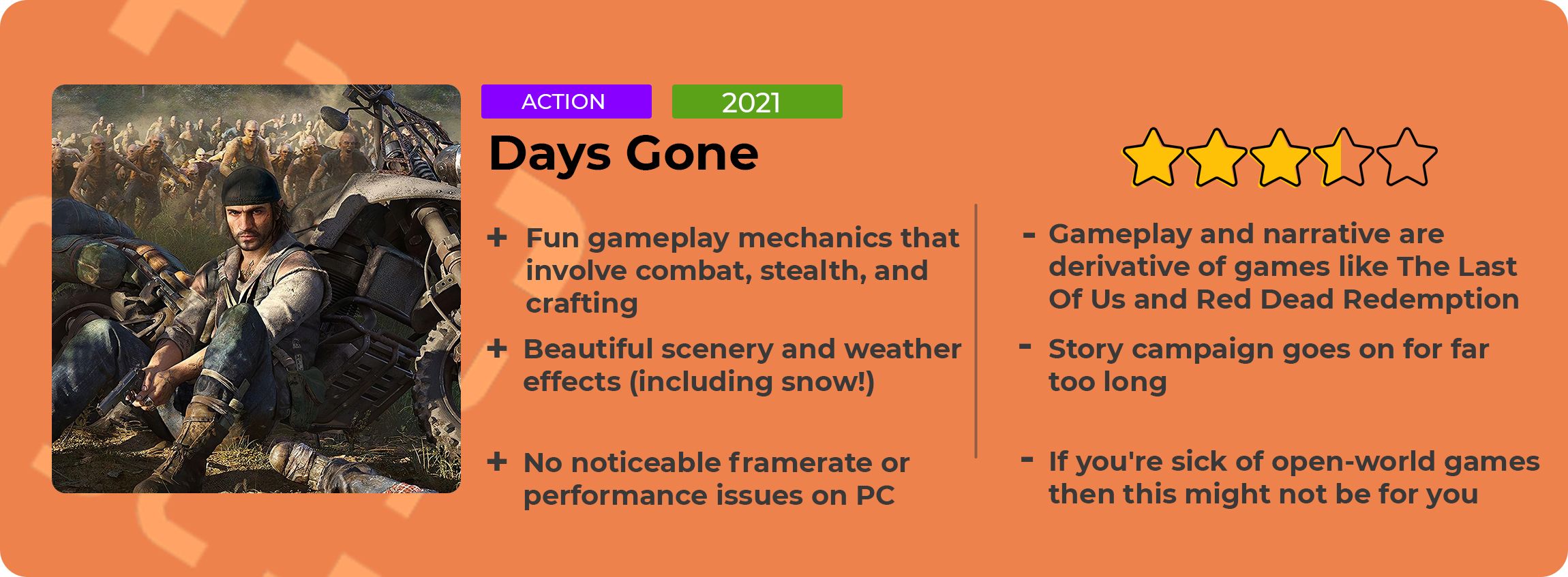 ACTION

2021

Days Gone

+ Fun gameplay mechanics that involve combat, stealth, and crafting

+ Beautiful scenery and weather effects (including snow!)

+ No noticeable framerate or performance issues on PC

- Gameplay and narrative are derivative of games like The Last Of Us and Red Dead Redemption

- Story campaign goes on for far too long

- If you're sick of open-world games then this might not be for you